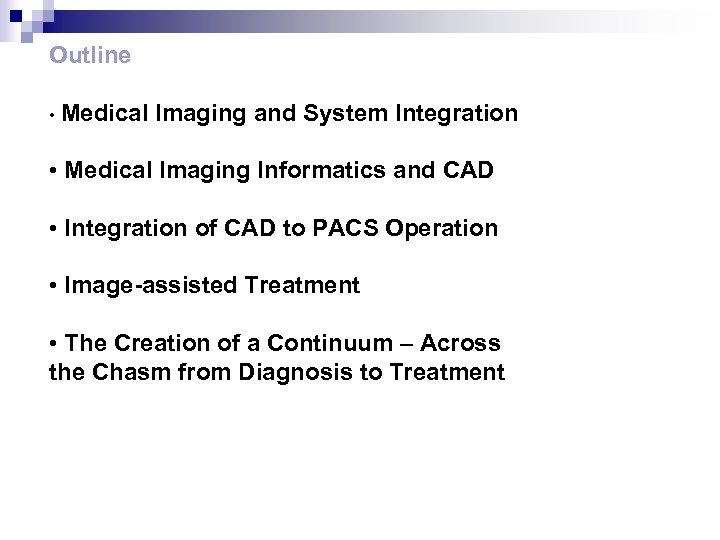 Outline

• Medical Imaging and System Integration

• Medical Imaging Informatics and CAD

• Integration of CAD to PACS Operation

• Image-assisted Treatment

• The Creation of a Continuum – Across the Chasm from Diagnosis to Treatment